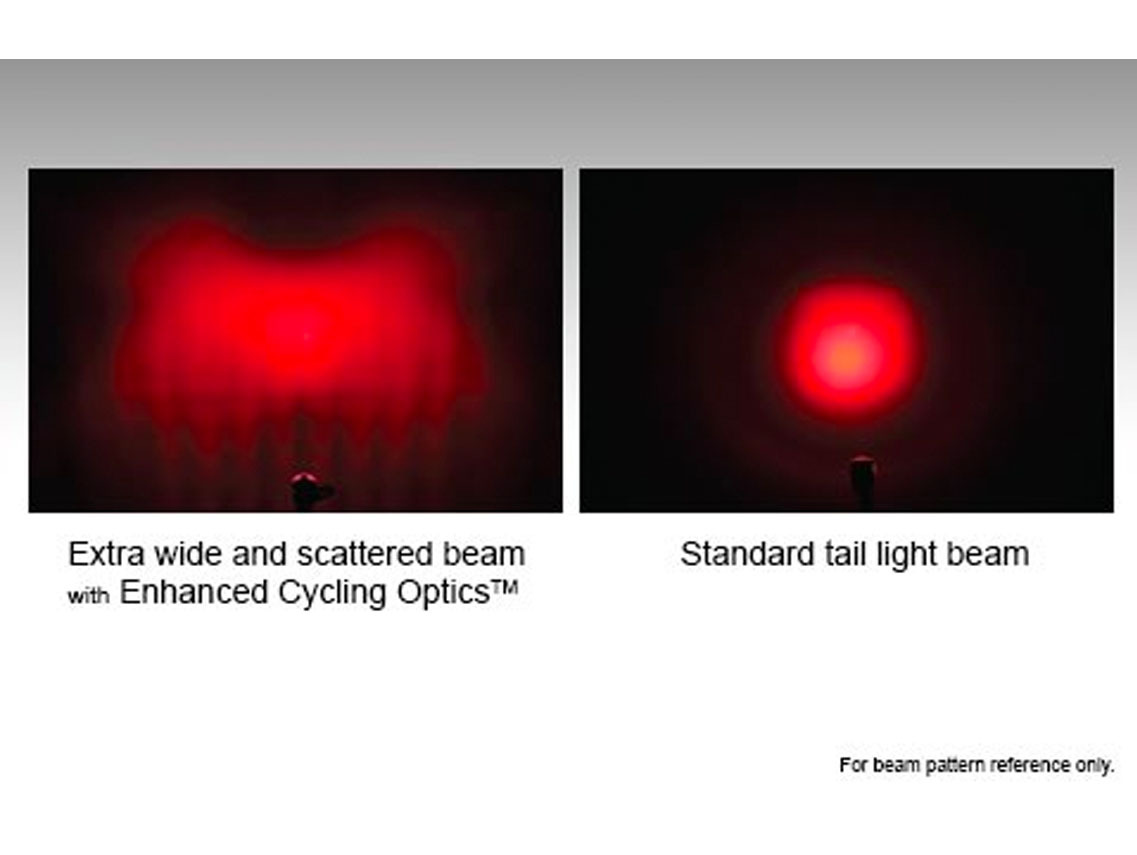 Extra wide and scattered beam with Enhanced Cycling Optics™

Standard tail light beam

For beam pattern reference only.